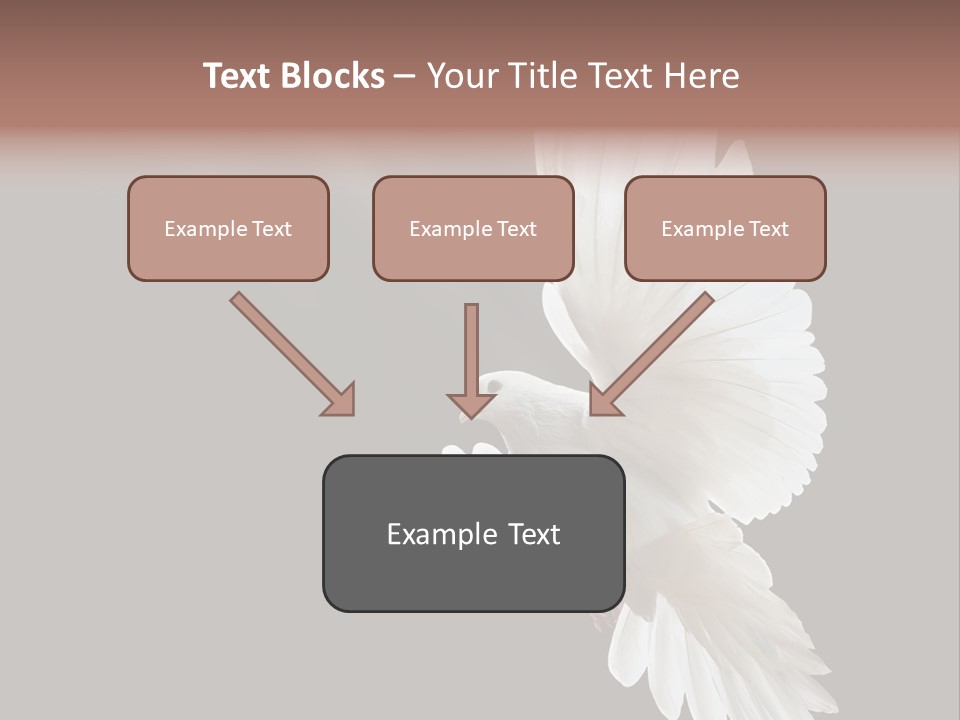 Text Blocks – Your Title Text Here

Example Text

Example Text

Example Text

Example Text